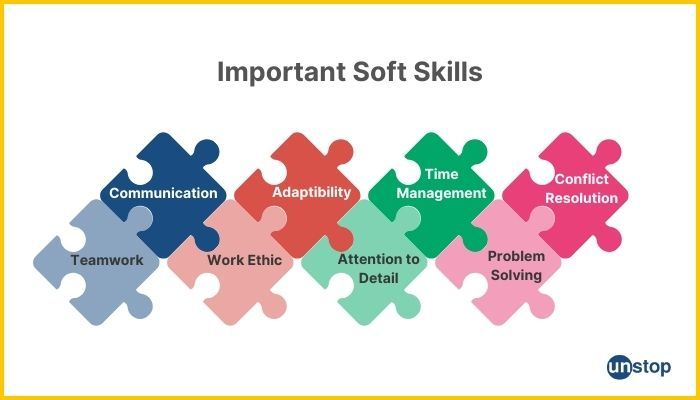 Important Soft Skills

Communication

Adaptibility

Time Management

Conflict Resolution

Teamwork

Work Ethic

Attention to Detail

Problem Solving

unstop